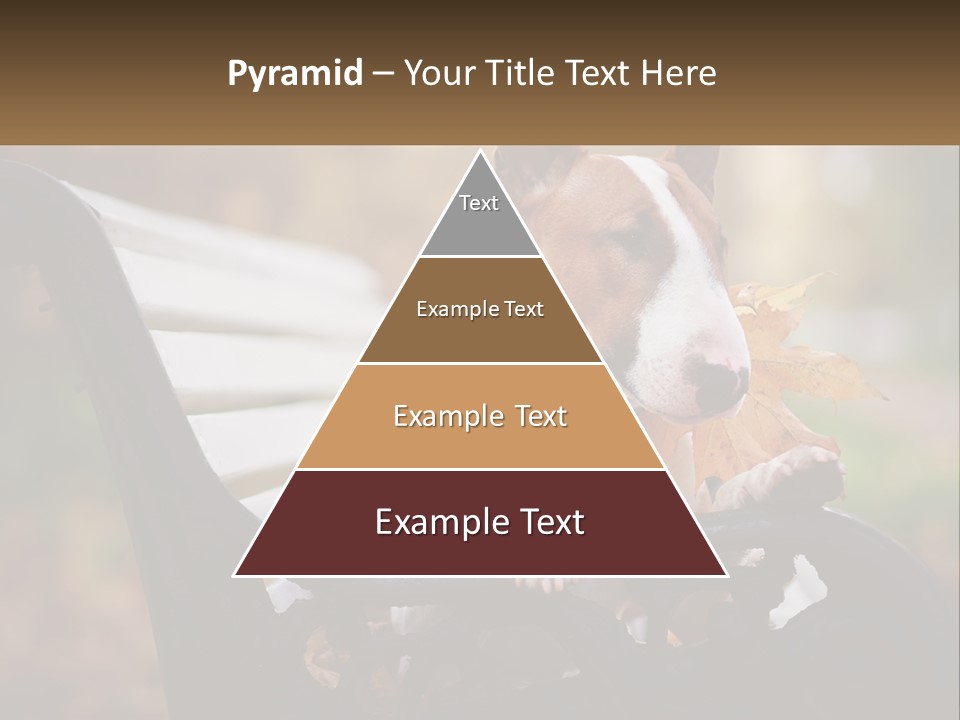 Pyramid – Your Title Text Here

Text

Example Text

Example Text

Example Text